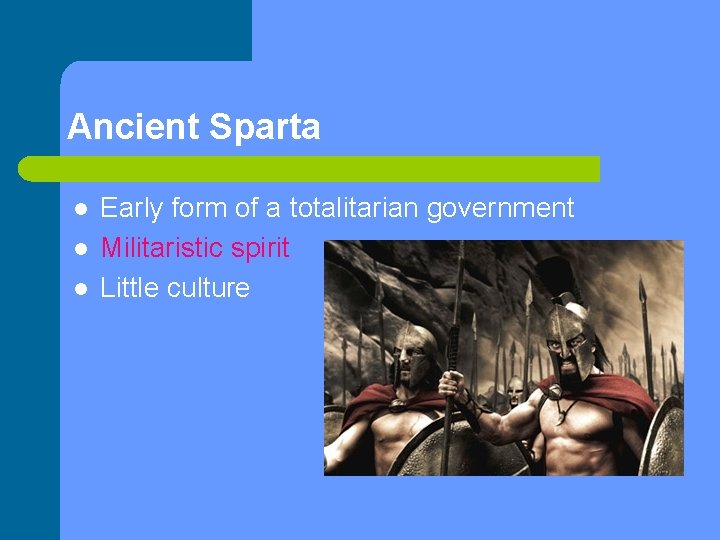 Ancient Sparta

- Early form of a totalitarian government
- Militaristic spirit
- Little culture